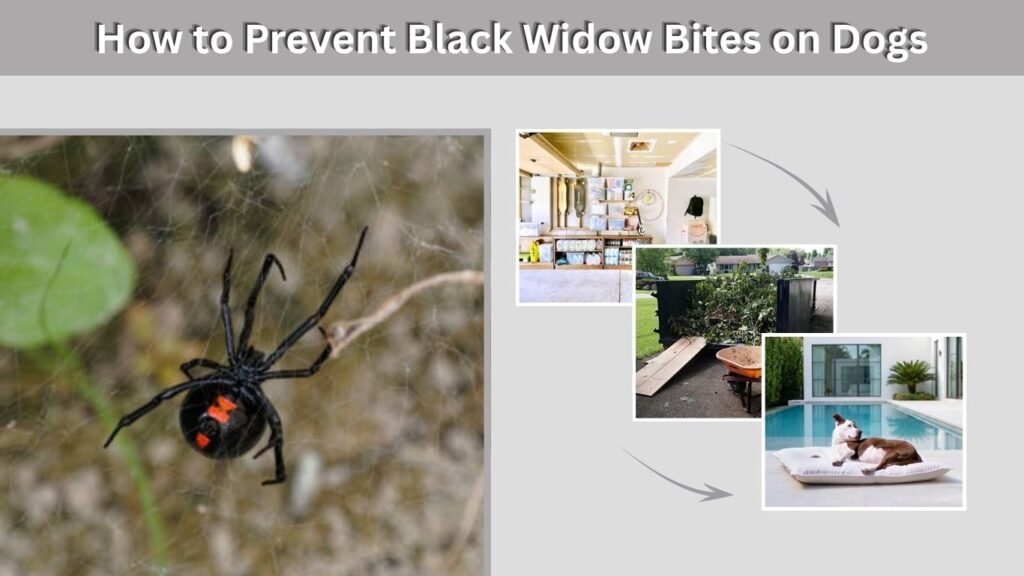 How to Prevent Black Widow Bites on Dogs